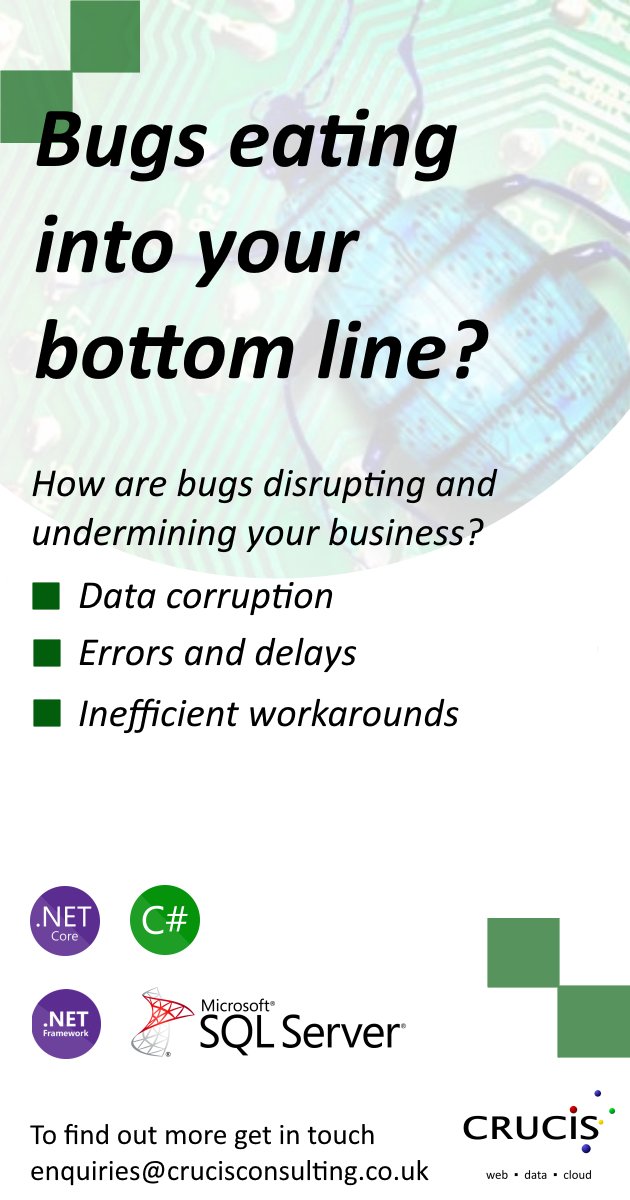 Bugs eating into your bottom line?

How are bugs disrupting and undermining your business?

Data corruption

Errors and delays

Inefficient workarounds

.NET Core

C#

.NET Framework

Microsoft® SQL Server®

To find out more get in touch
enquiries@crucisconsulting.co.uk

CRUCIS
web • data • cloud